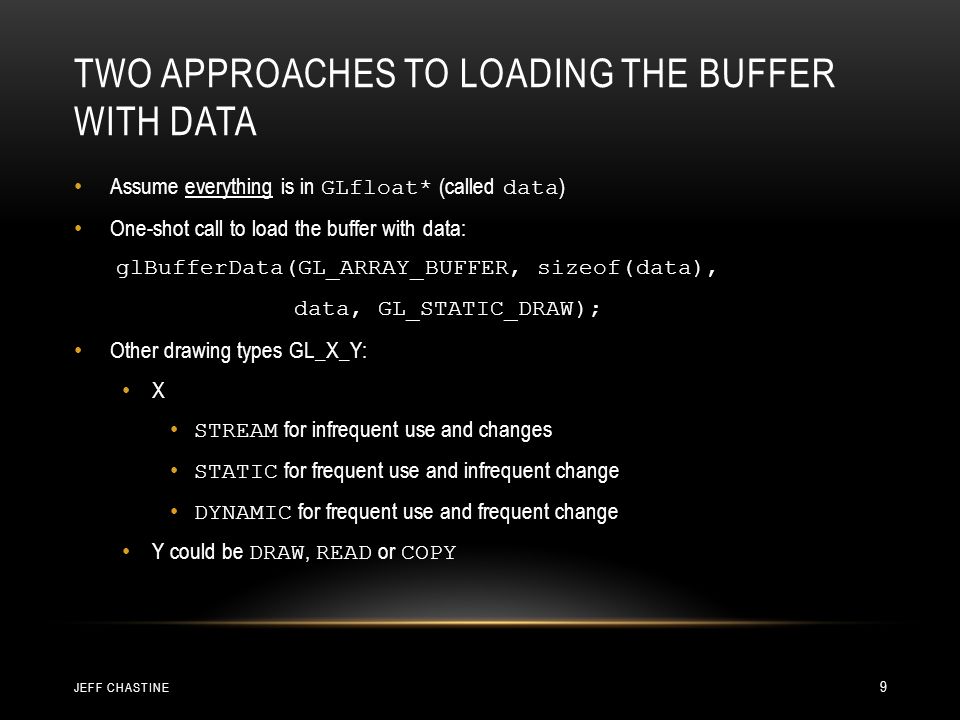 TWO APPROACHES TO LOADING THE BUFFER WITH DATA

• Assume everything is in GLfloat* (called data)

• One-shot call to load the buffer with data:

glBufferData(GL_ARRAY_BUFFER, sizeof(data),

data, GL_STATIC_DRAW);

• Other drawing types GL_X_Y:

• X

• STREAM for infrequent use and changes

• STATIC for frequent use and infrequent change

• DYNAMIC for frequent use and frequent change

• Y could be DRAW, READ or COPY

JEFF CHASTINE

9